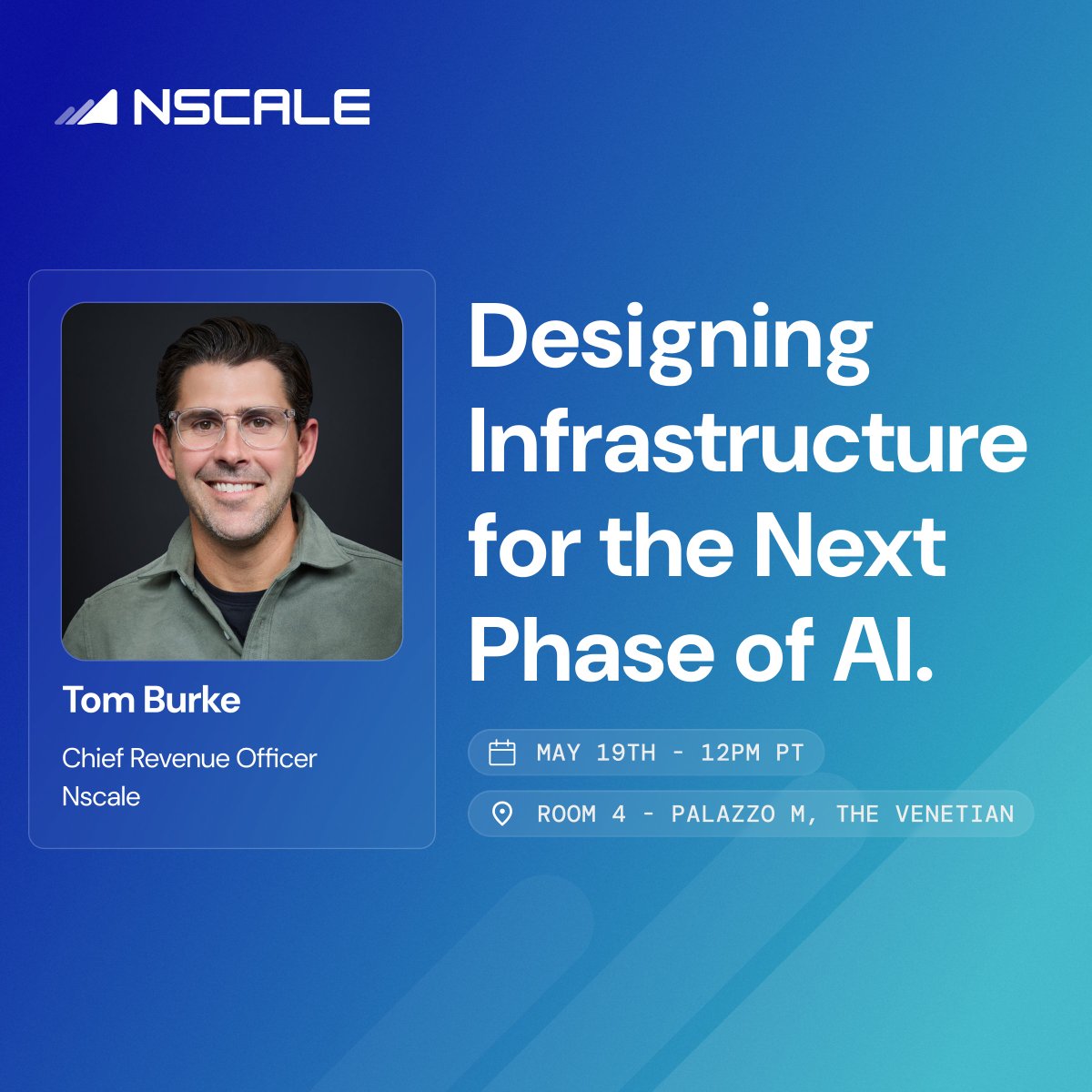 NSCALE

Tom Burke

Chief Revenue Officer
Nscale

Designing Infrastructure for the Next Phase of AI.

MAY 19TH - 12PM PT

ROOM 4 - PALAZZO M, THE VENETIAN